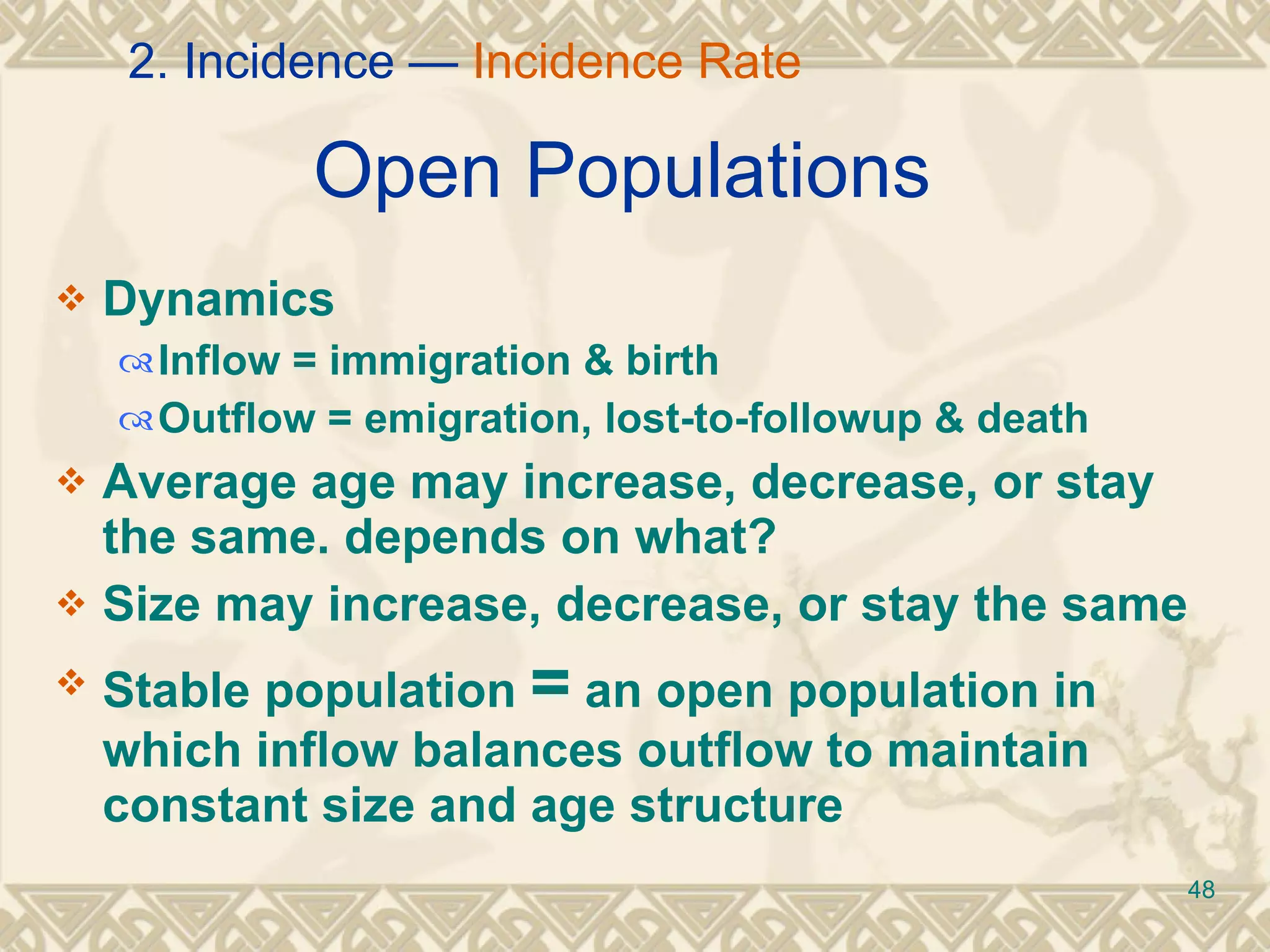 2. Incidence — Incidence Rate

Open Populations

❖ Dynamics

Inflow = immigration & birth

Outflow = emigration, lost-to-followup & death

❖ Average age may increase, decrease, or stay the same. depends on what?

❖ Size may increase, decrease, or stay the same

❖ Stable population = an open population in which inflow balances outflow to maintain constant size and age structure

48